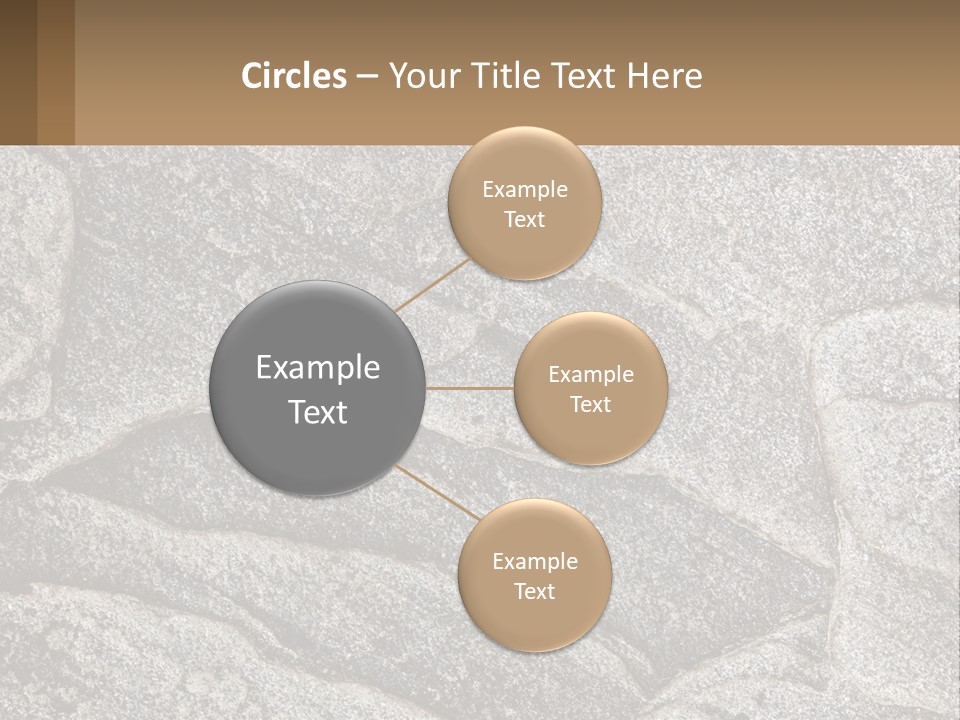 Circles – Your Title Text Here

Example Text

Example Text

Example Text

Example Text